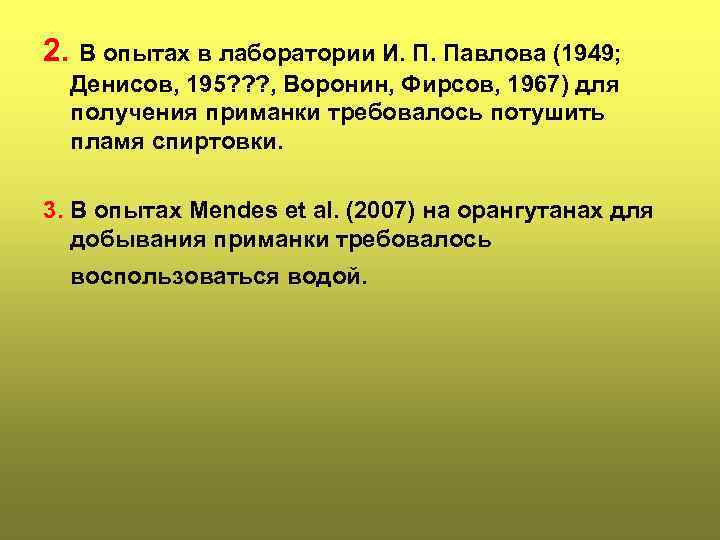 2. В опытах в лаборатории И. П. Павлова (1949; Денисов, 195???, Воронин, Фирсов, 1967) для получения приманки требовалось потушить пламя спиртовки.

3. В опытах Mendes et al. (2007) на орангутанах для добывания приманки требовалось воспользоваться водой.